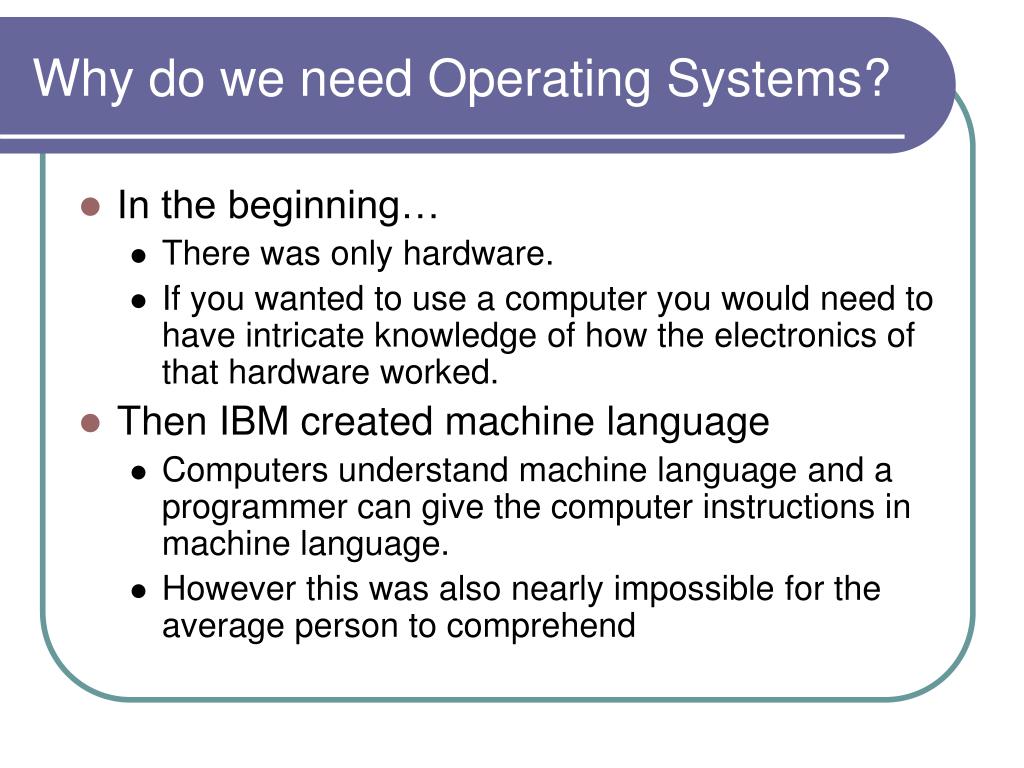 Why do we need Operating Systems?

- In the beginning…
  - There was only hardware.
  - If you wanted to use a computer you would need to have intricate knowledge of how the electronics of that hardware worked.
- Then IBM created machine language
  - Computers understand machine language and a programmer can give the computer instructions in machine language.
  - However this was also nearly impossible for the average person to comprehend